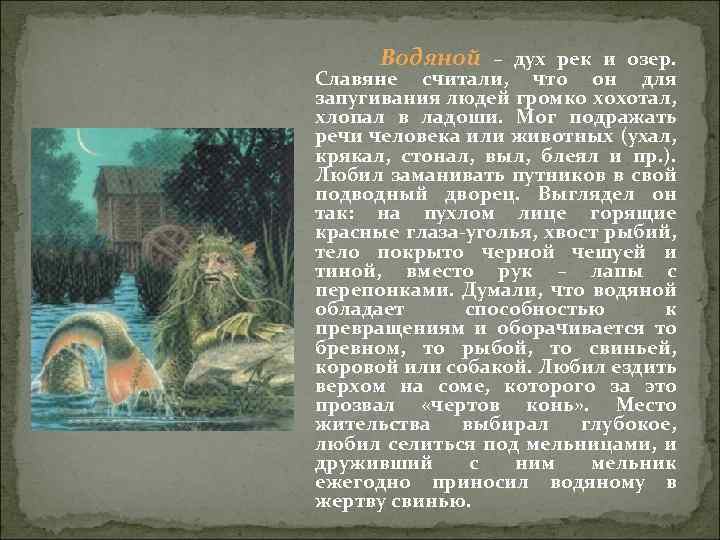 Водяной – дух рек и озер. Славяне считали, что он для запугивания людей громко хохотал, хлопал в ладоши. Мог подражать речи человека или животных (ухал, крякал, стонал, выл, блеял и пр.). Любил заманивать путников в свой подводный дворец. Выглядел он так: на пухлом лице горящие красные глаза-уголья, хвост рыбий, тело покрыто черной чешуей и тиной, вместо рук – лапы с перепонками. Думали, что водяной обладает способностью к превращениям и оборачивается то бревном, то рыбой, то свиньей, коровой или собакой. Любил ездить верхом на соме, которого за это прозвал «чертов конь». Место жительства выбирал глубокое, любил селиться под мельницами, и друживший с ним мельник ежегодно приносил водяному в жертву свинью.